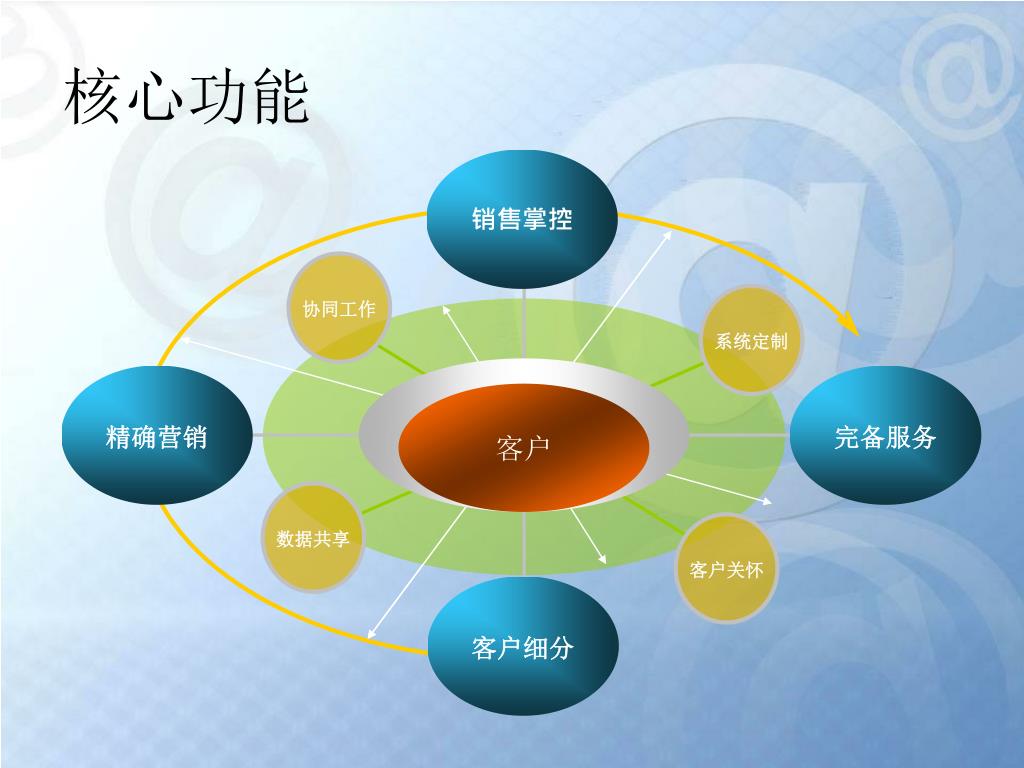 核心功能

销售掌控

协同工作

系统定制

精确营销

客户

完备服务

数据共享

客户关怀

客户细分